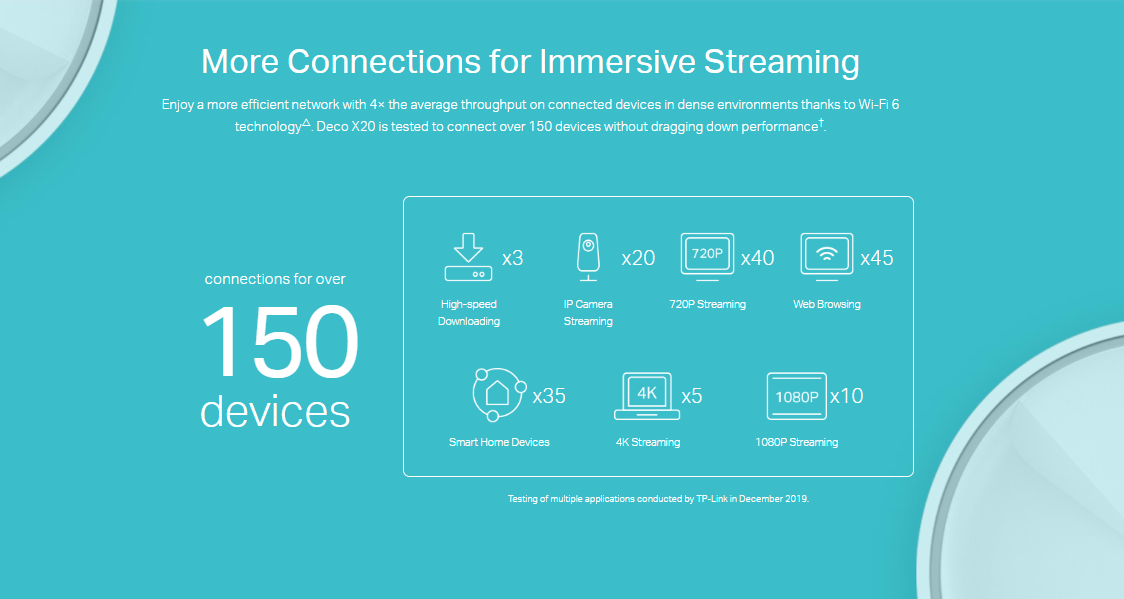 More Connections for Immersive Streaming

Enjoy a more efficient network with 4× the average throughput on connected devices in dense environments thanks to Wi-Fi 6 technology$^{\triangle}$. Deco X20 is tested to connect over 150 devices without dragging down performance$^{\dagger}$.

connections for over

150

devices

x3

High-speed Downloading

x20

IP Camera Streaming

720P

x40

720P Streaming

x45

Web Browsing

x35

Smart Home Devices

4K

x5

4K Streaming

1080P

x10

1080P Streaming

Testing of multiple applications conducted by TP-Link in December 2019.